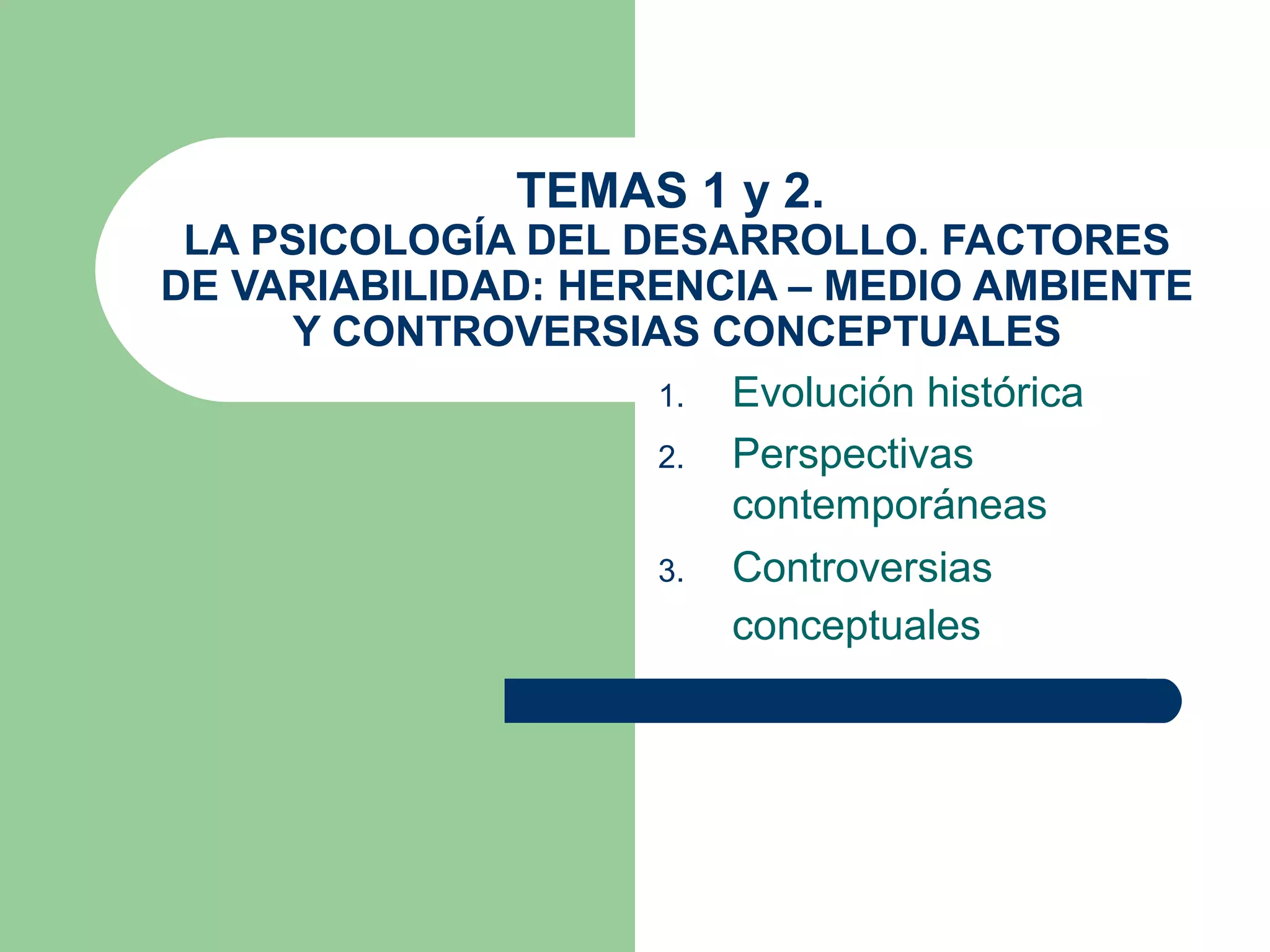 TEMAS 1 y 2.
LA PSICOLOGÍA DEL DESARROLLO. FACTORES DE VARIABILIDAD: HERENCIA – MEDIO AMBIENTE Y CONTROVERSIAS CONCEPTUALES

1. Evolución histórica
2. Perspectivas contemporáneas
3. Controversias conceptuales